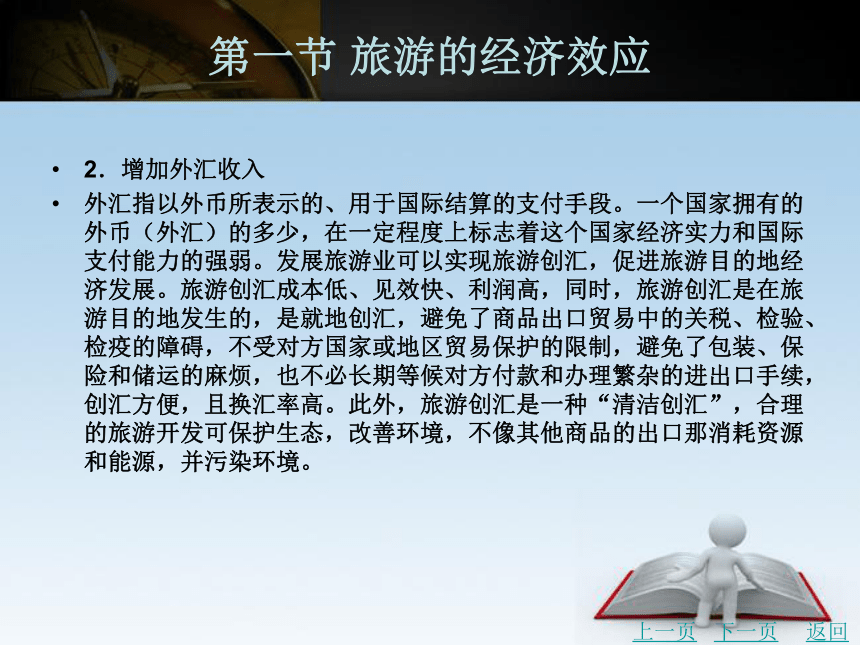 第一节 旅游的经济效应

• 2．增加外汇收入

• 外汇指以外币所表示的、用于国际结算的支付手段。一个国家拥有的外币（外汇）的多少，在一定程度上标志着这个国家经济实力和国际支付能力的强弱。发展旅游业可以实现旅游创汇，促进旅游目的地经济发展。旅游创汇成本低、见效快、利润高，同时，旅游创汇是在旅游目的地发生的，是就地创汇，避免了商品出口贸易中的关税、检验、检疫的障碍，不受对方国家或地区贸易保护的限制，避免了包装、保险和储运的麻烦，也不必长期等候对方付款和办理繁杂的进出口手续，创汇方便，且换汇率高。此外，旅游创汇是一种“清洁创汇”，合理的旅游开发可保护生态，改善环境，不像其他商品的出口那消耗资源和能源，并污染环境。

上一页 下一页 返回